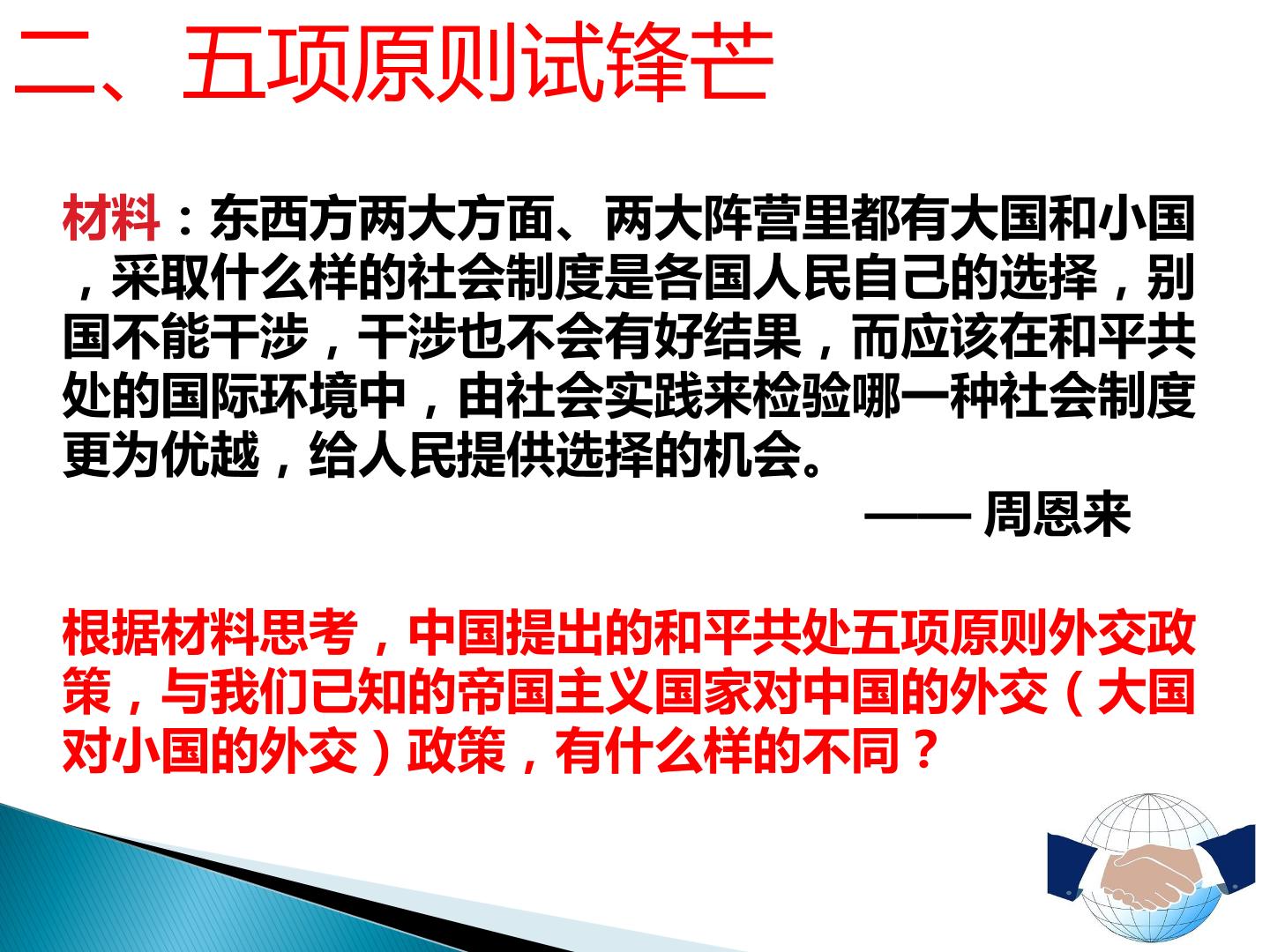 二、五项原则试锋芒

材料：东西方两大方面、两大阵营里都有大国和小国，采取什么样的社会制度是各国人民自己的选择，别国不能干涉，干涉也不会有好结果，而应该在和平共处的国际环境中，由社会实践来检验哪一种社会制度更为优越，给人民提供选择的机会。

—— 周恩来

根据材料思考，中国提出的和平共处五项原则外交政策，与我们已知的帝国主义国家对中国的外交（大国对小国的外交）政策，有什么样的不同？